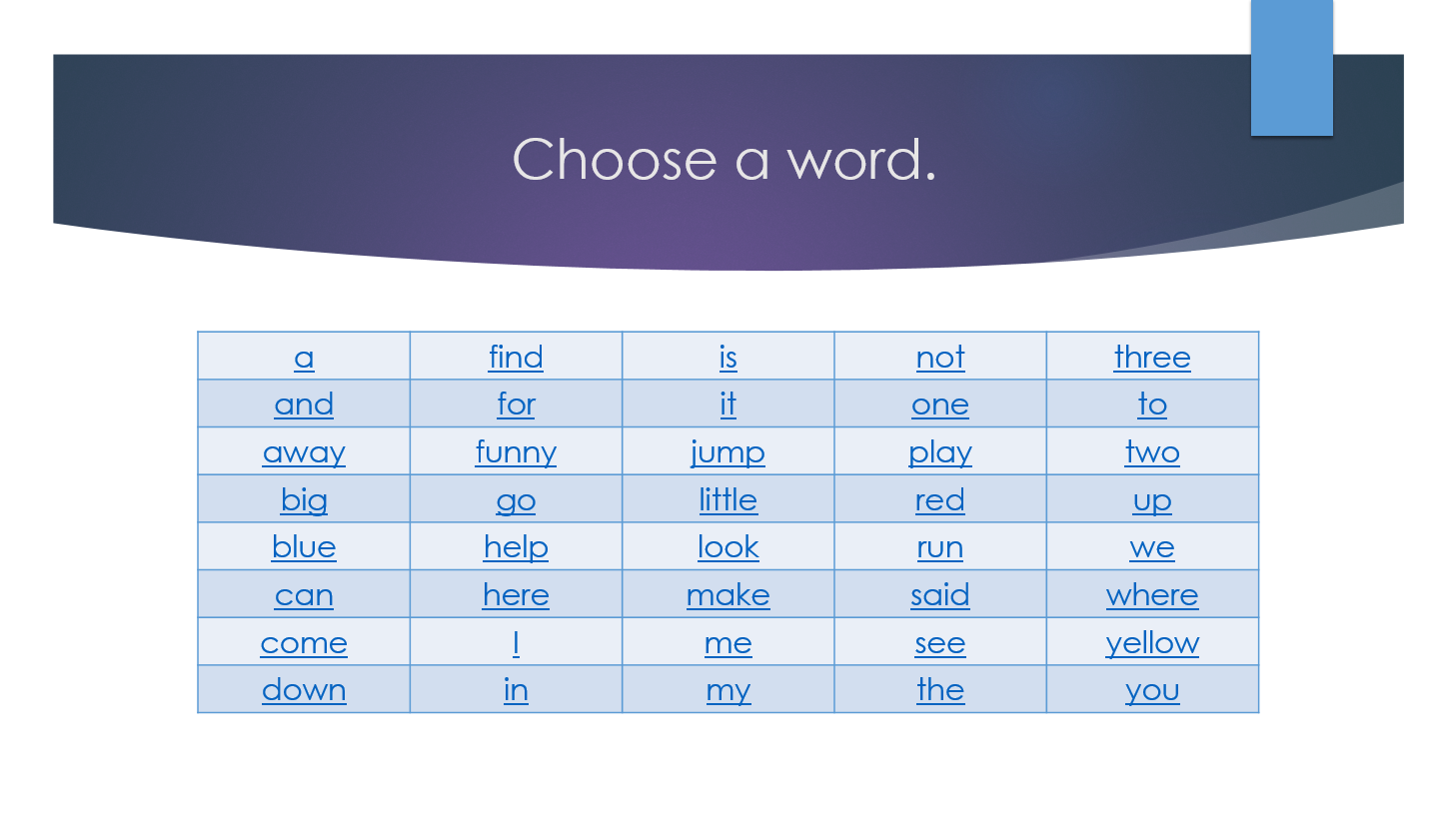 Choose a word.

| a | find | is | not | three |
|---|---|---|---|---|
| and | for | it | one | to |
| away | funny | jump | play | two |
| big | go | little | red | up |
| blue | help | look | run | we |
| can | here | make | said | where |
| come | I | me | see | yellow |
| down | in | my | the | you |